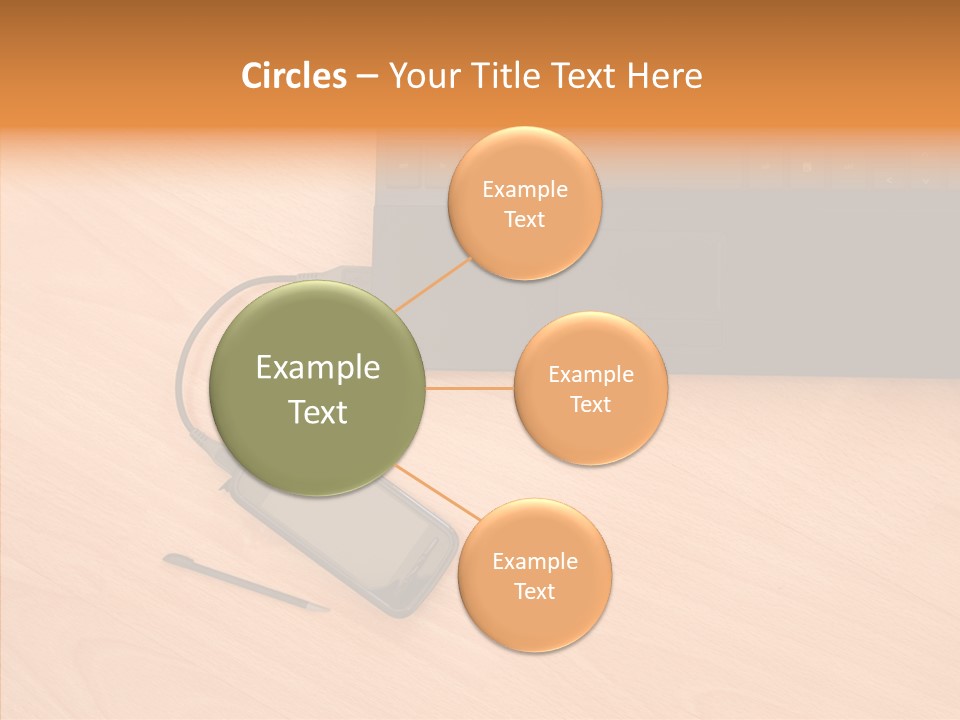 Circles – Your Title Text Here

Example Text

Example Text

Example Text

Example Text